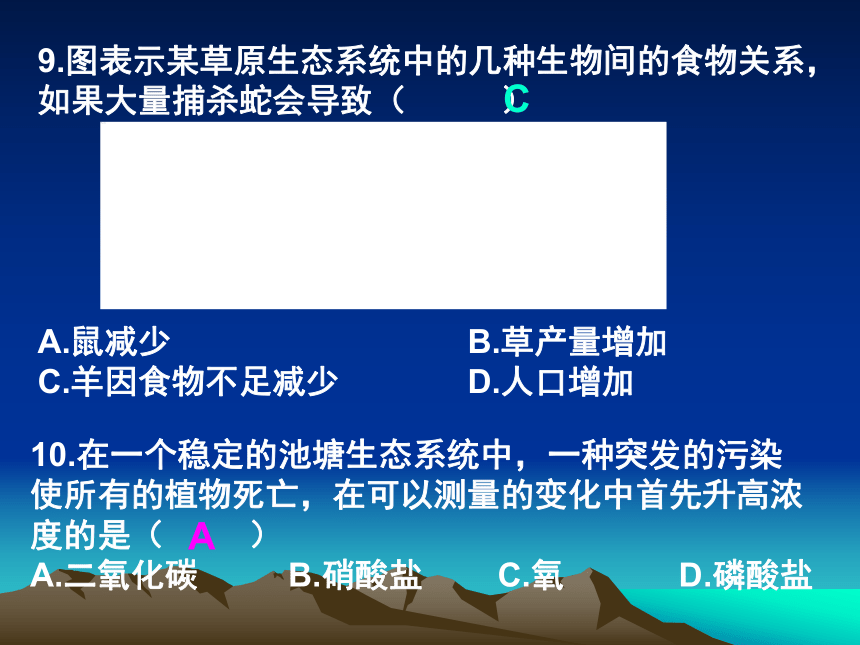 9.图表示某草原生态系统中的几种生物间的食物关系，如果大量捕杀蛇会导致（ C ）

A.鼠减少
B.草产量增加
C.羊因食物不足减少
D.人口增加

10.在一个稳定的池塘生态系统中，一种突发的污染使所有的植物死亡，在可以测量的变化中首先升高浓度的是（ A ）
A.二氧化碳 B.硝酸盐 C.氧 D.磷酸盐